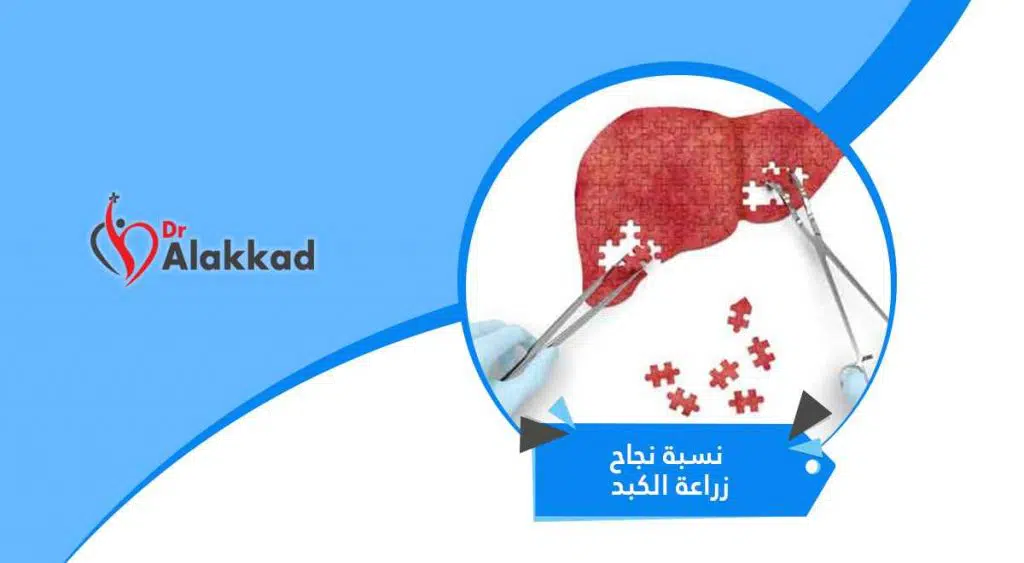 Dr
Alakkad

نسبة نجاح
زراعة الكبد